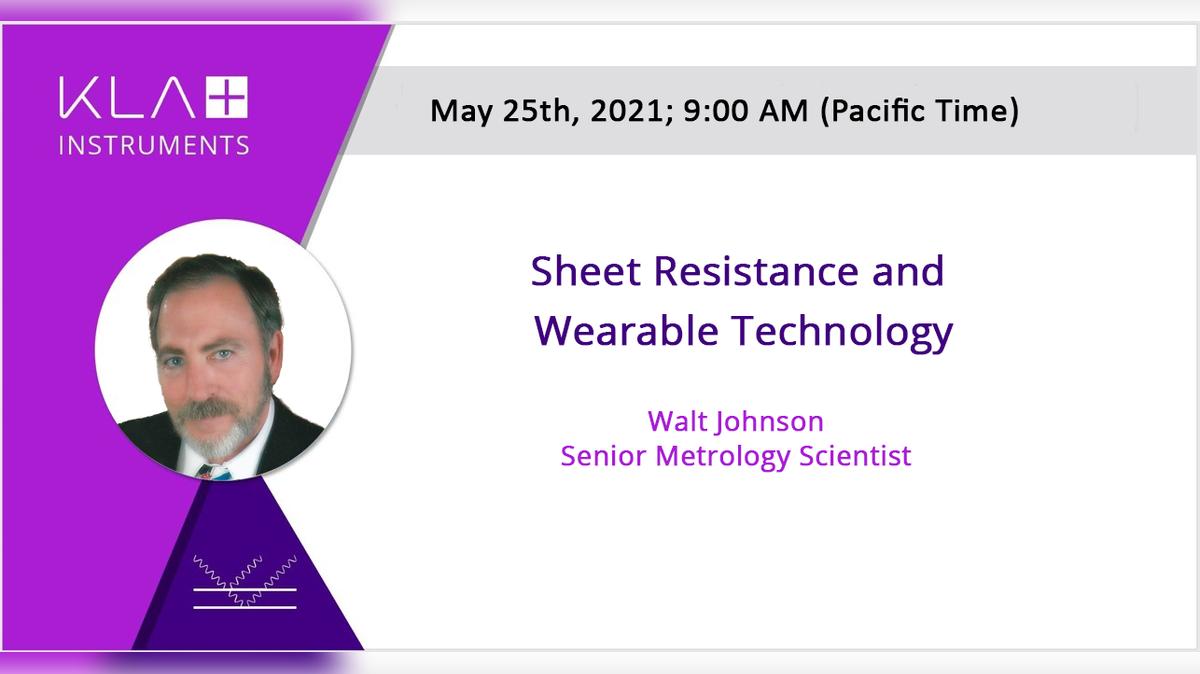 KLA+
INSTRUMENTS

May 25th, 2021; 9:00 AM (Pacific Time)

Sheet Resistance and Wearable Technology

Walt Johnson
Senior Metrology Scientist